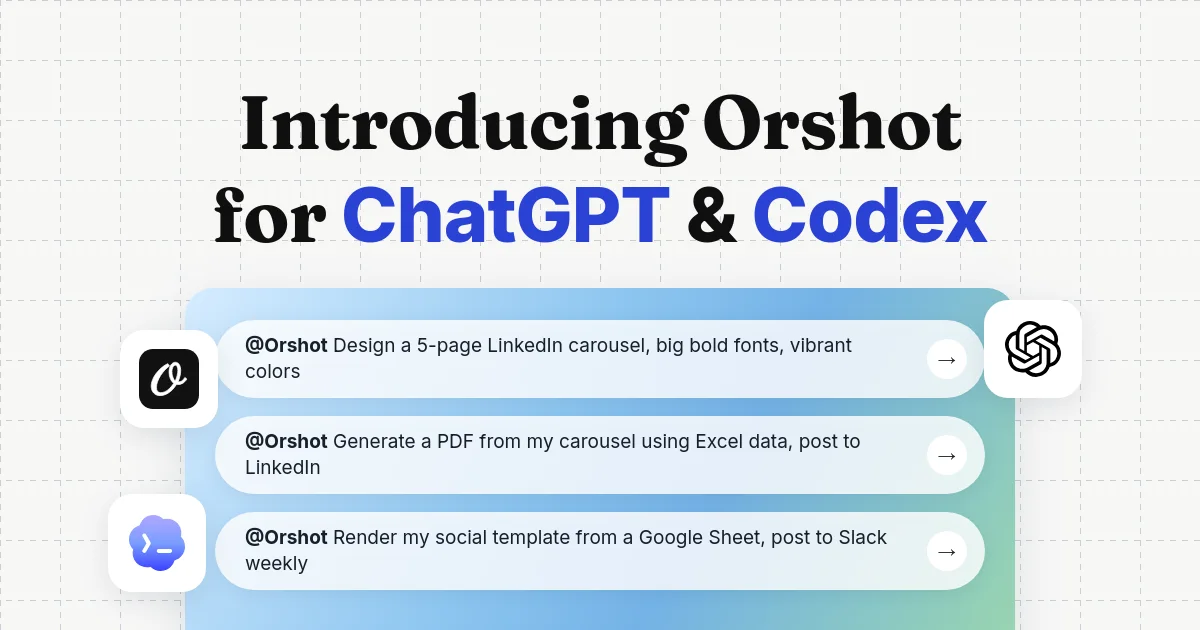 Introducing Orshot for ChatGPT & Codex

@Orshot Design a 5-page LinkedIn carousel, big bold fonts, vibrant colors →

@Orshot Generate a PDF from my carousel using Excel data, post to LinkedIn →

@Orshot Render my social template from a Google Sheet, post to Slack weekly →